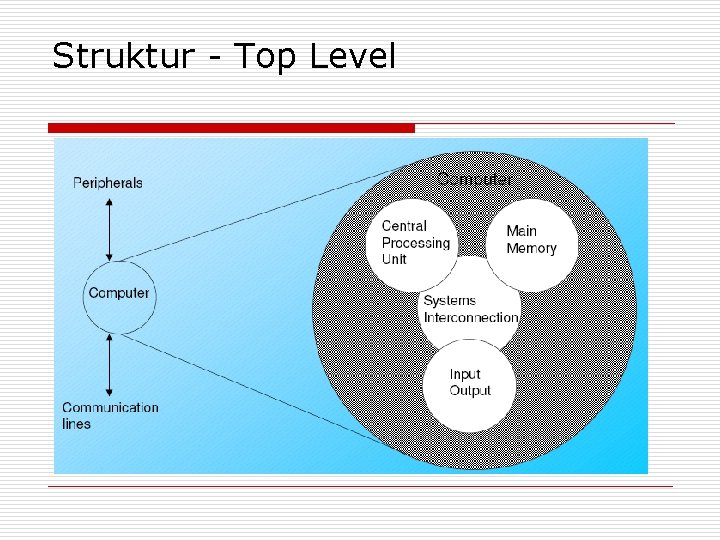 Struktur - Top Level

Peripherals

Computer

Communication lines

Computer

Central Processing Unit

Main Memory

Systems Interconnection

Input Output